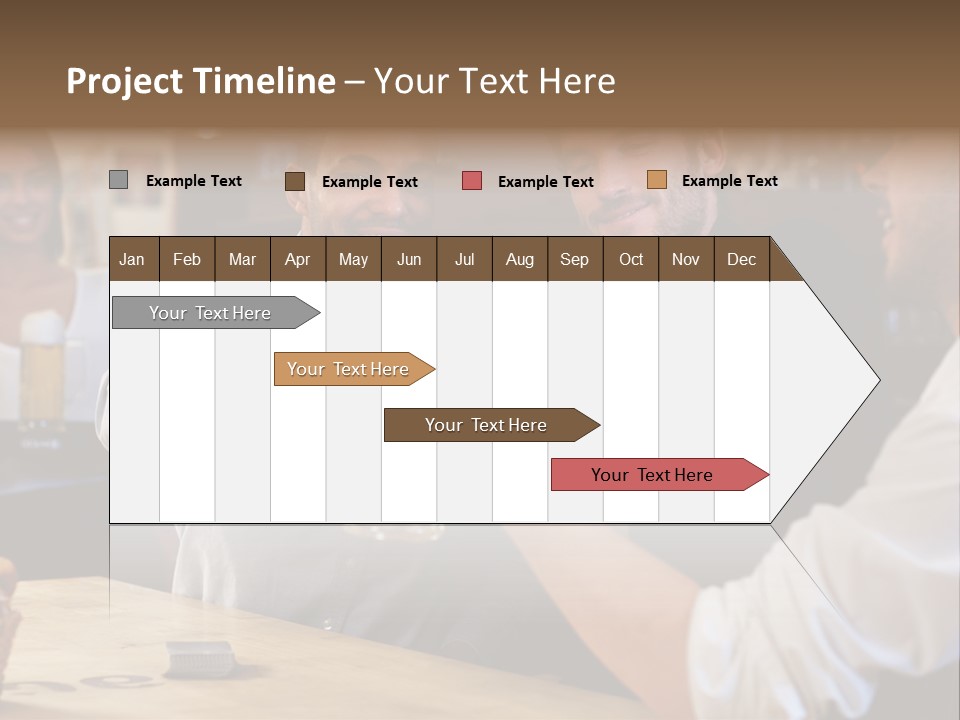 Project Timeline – Your Text Here

Example Text
Example Text
Example Text
Example Text

| Jan | Feb | Mar | Apr | May | Jun | Jul | Aug | Sep | Oct | Nov | Dec |
|---|---|---|---|---|---|---|---|---|---|---|---|

Your Text Here

Your Text Here

Your Text Here

Your Text Here